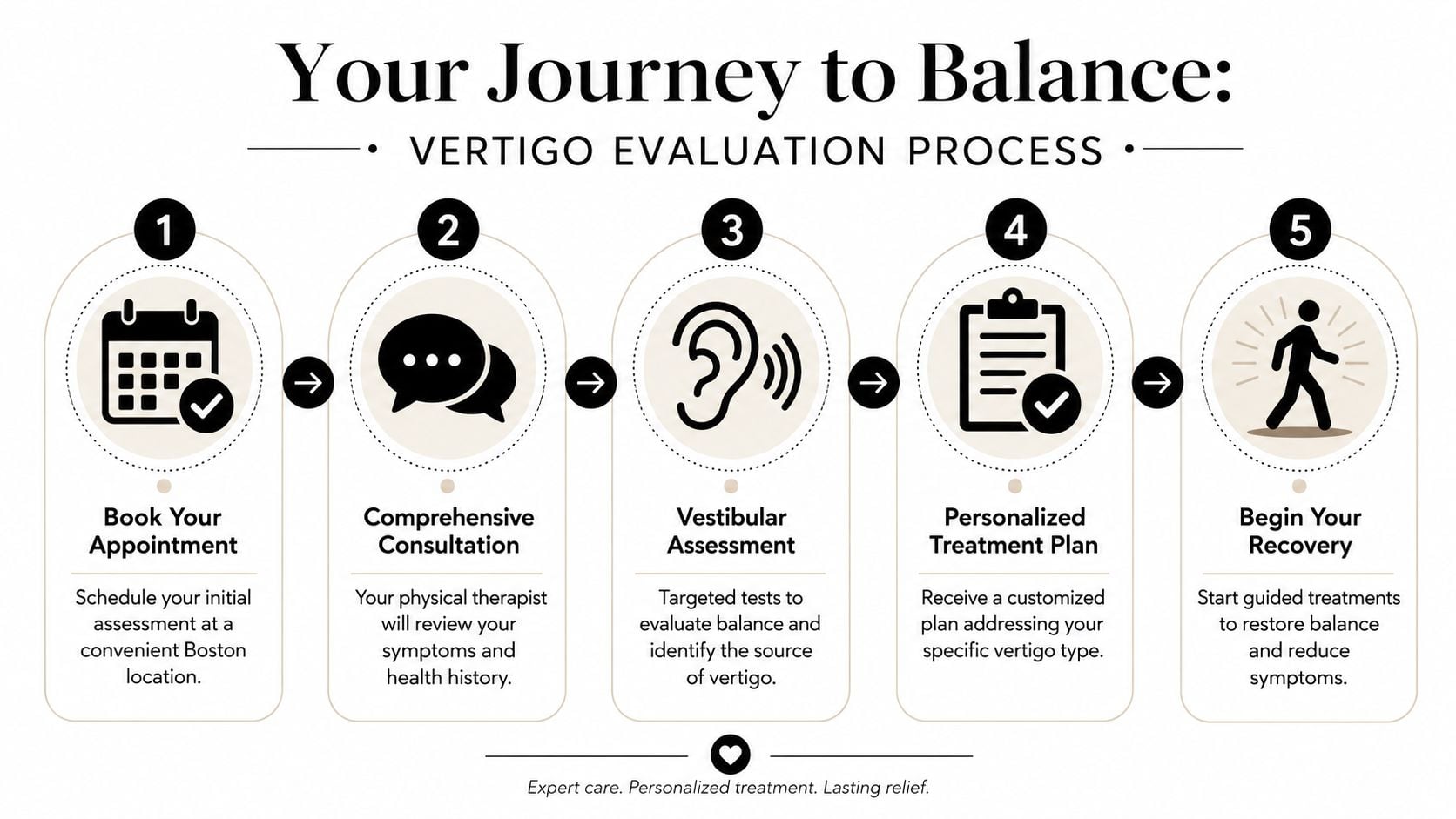 Your Journey to Balance:

VERTIGO EVALUATION PROCESS

1

Book Your Appointment

Schedule your initial assessment at a convenient Boston location.

2

Comprehensive Consultation

Your physical therapist will review your symptoms and health history.

3

Vestibular Assessment

Targeted tests to evaluate balance and identify the source of vertigo.

4

Personalized Treatment Plan

Receive a customized plan addressing your specific vertigo type.

5

Begin Your Recovery

Start guided treatments to restore balance and reduce symptoms.

Expert care. Personalized treatment. Lasting relief.